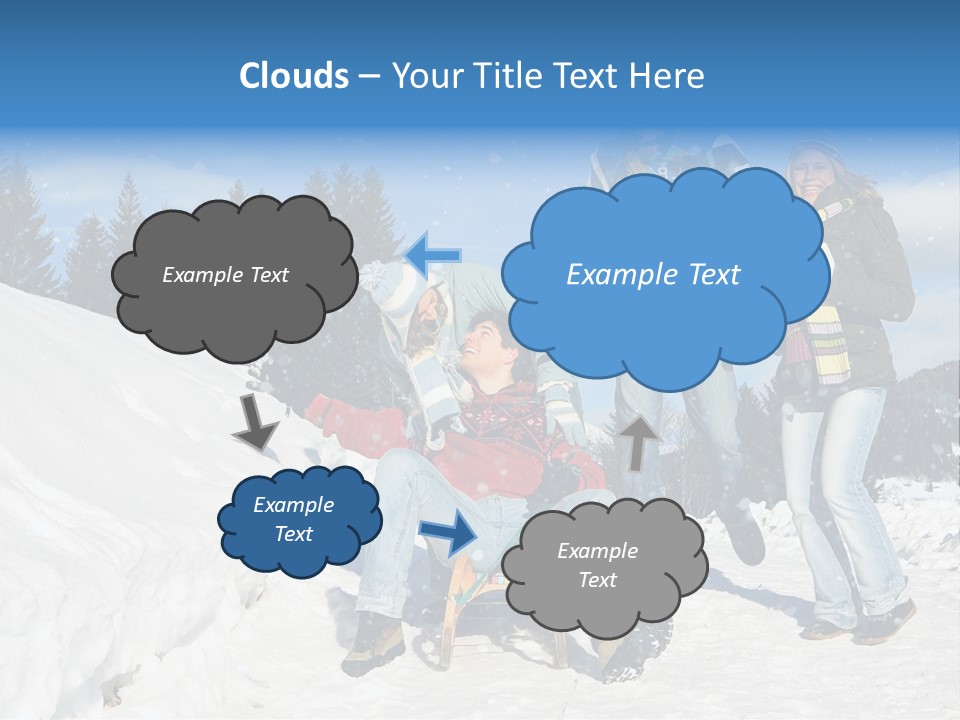 Clouds – Your Title Text Here

Example Text

Example Text

Example Text

Example Text